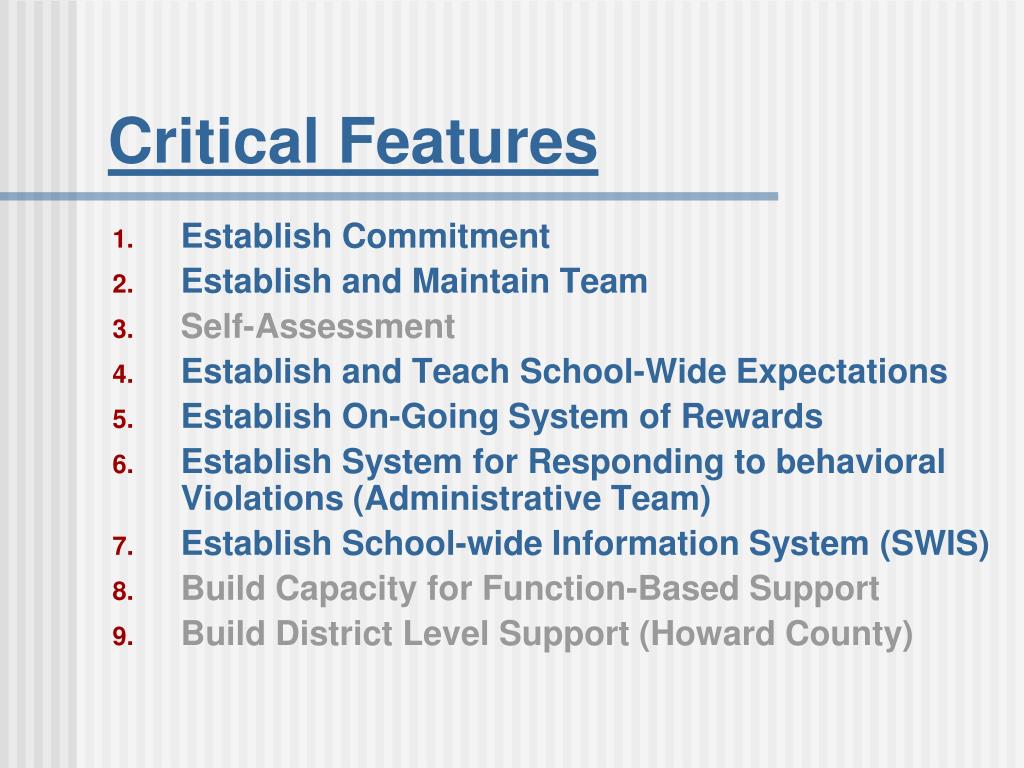 Critical Features

1. Establish Commitment
2. Establish and Maintain Team
3. Self-Assessment
4. Establish and Teach School-Wide Expectations
5. Establish On-Going System of Rewards
6. Establish System for Responding to behavioral Violations (Administrative Team)
7. Establish School-wide Information System (SWIS)
8. Build Capacity for Function-Based Support
9. Build District Level Support (Howard County)